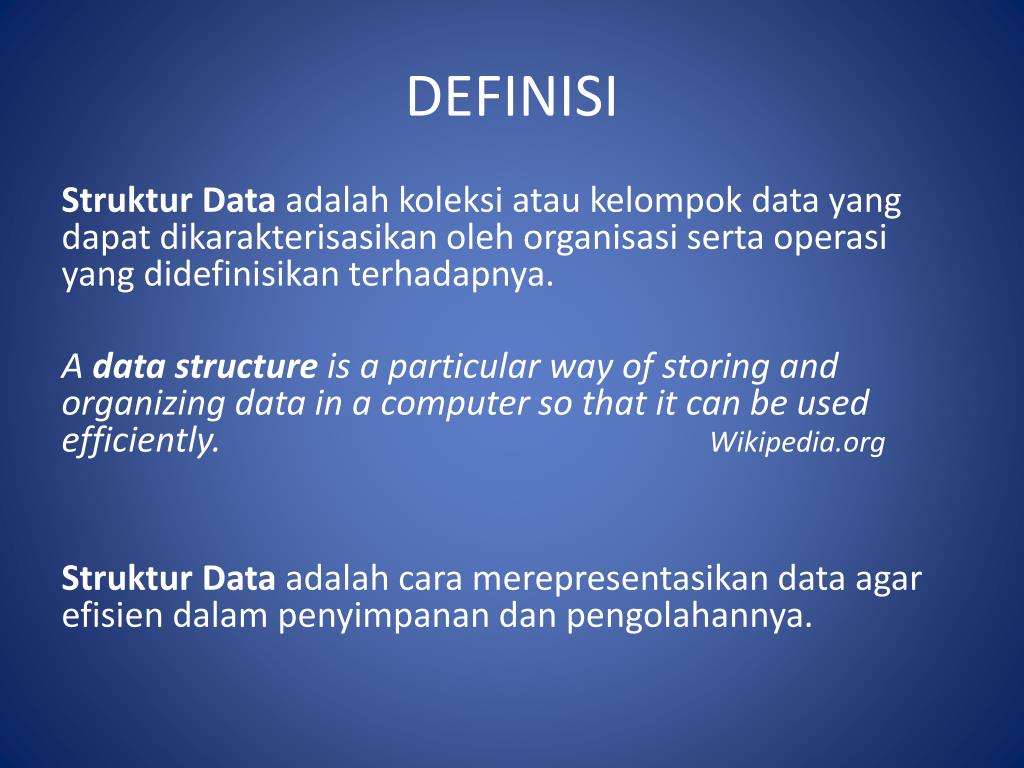 DEFINISI

Struktur Data adalah koleksi atau kelompok data yang dapat dikarakterisasikan oleh organisasi serta operasi yang didefinisikan terhadapnya.

A data structure is a particular way of storing and organizing data in a computer so that it can be used efficiently. Wikipedia.org

Struktur Data adalah cara merepresentasikan data agar efisien dalam penyimpanan dan pengolahannya.